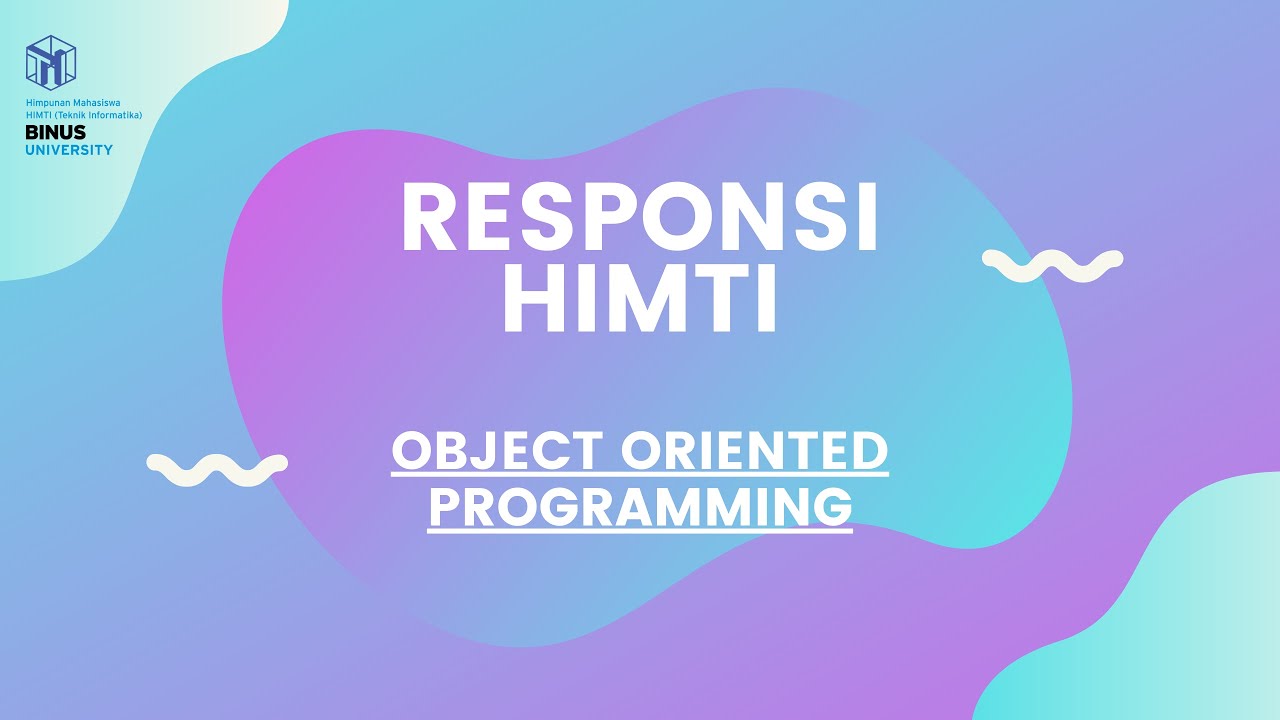 Himpunan Mahasiswa
HIMTI (Teknik Informatika)
BINUS
UNIVERSITY

RESPONSI
HIMTI

OBJECT ORIENTED
PROGRAMMING